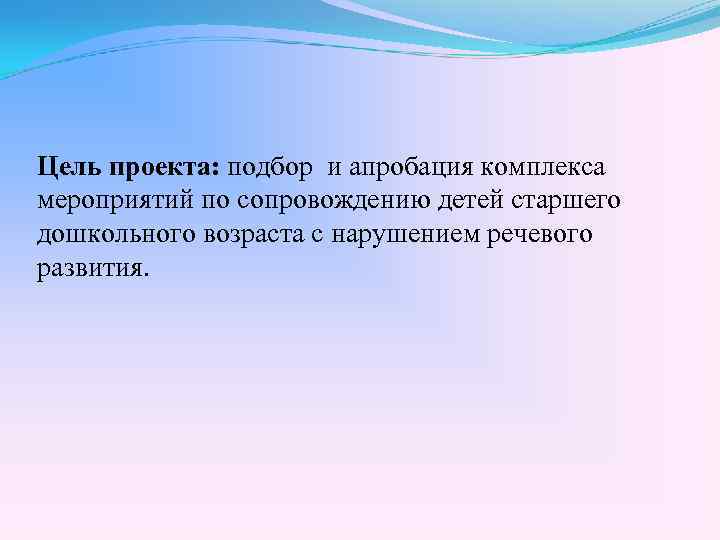 Цель проекта: подбор  и апробация комплекса мероприятий по сопровождению детей старшего дошкольного возраста с нарушением речевого развития.